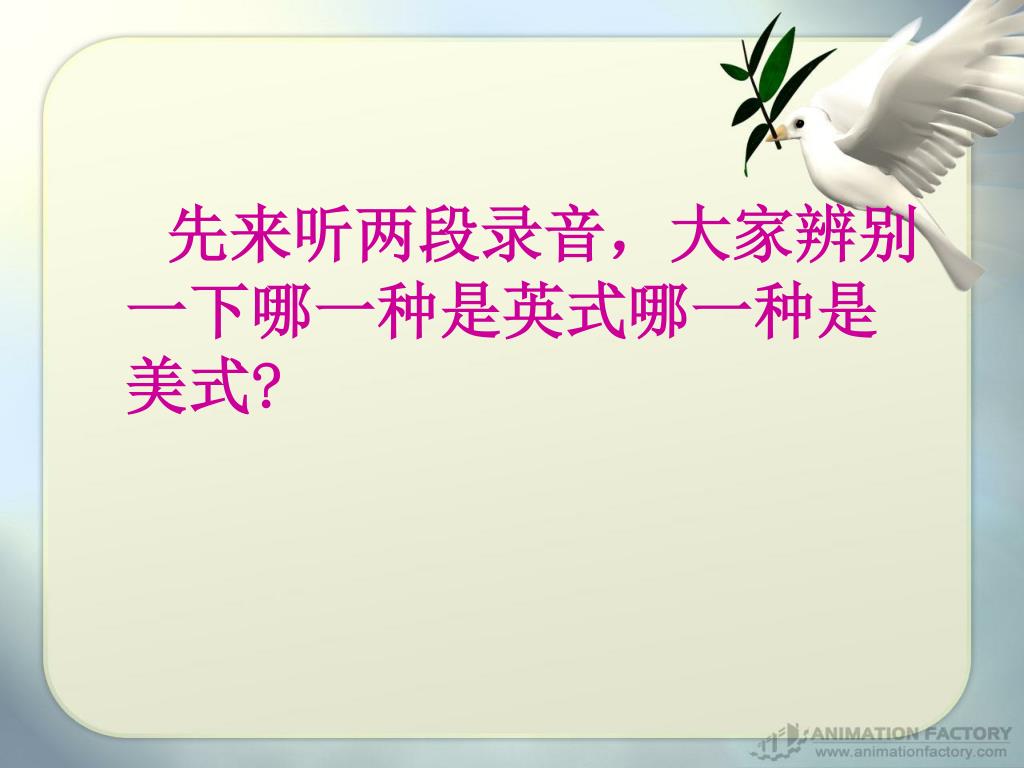 先来听两段录音，大家辨别一下哪一种是英式哪一种是美式?

ANIMATION FACTORY
www.animationfactory.com